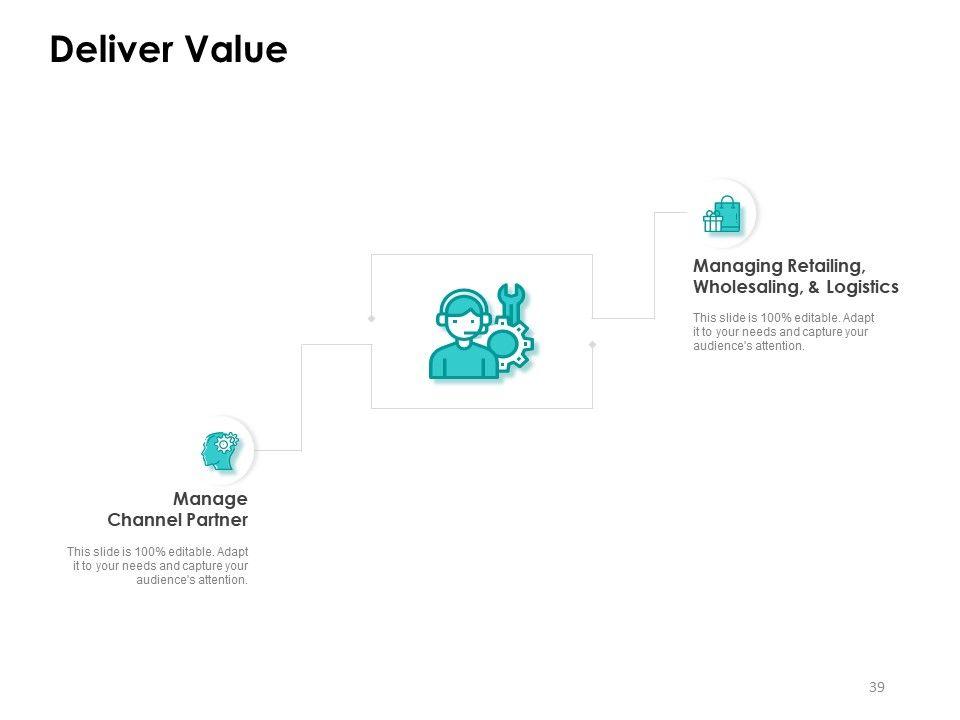 Deliver Value

Managing Retailing, Wholesaling, & Logistics

This slide is 100% editable. Adapt it to your needs and capture your audience's attention.

Manage Channel Partner

This slide is 100% editable. Adapt it to your needs and capture your audience's attention.

39